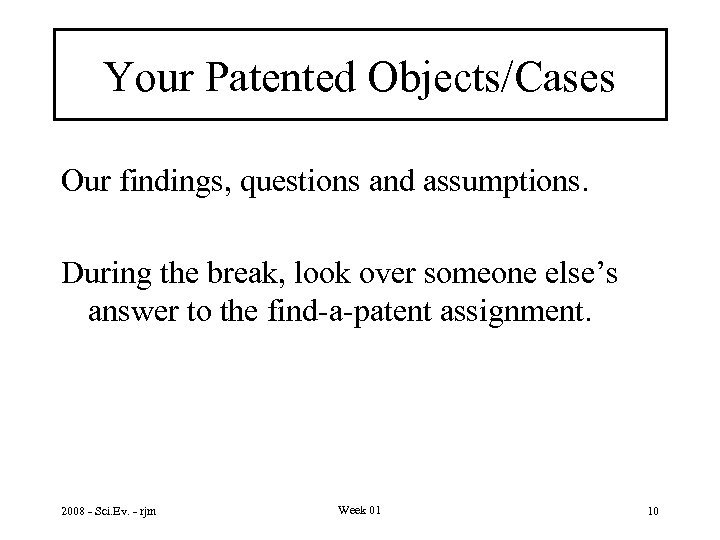 Your Patented Objects/Cases

Our findings, questions and assumptions.

During the break, look over someone else's answer to the find-a-patent assignment.

2008 - Sci.Ev. - rjm

Week 01

10